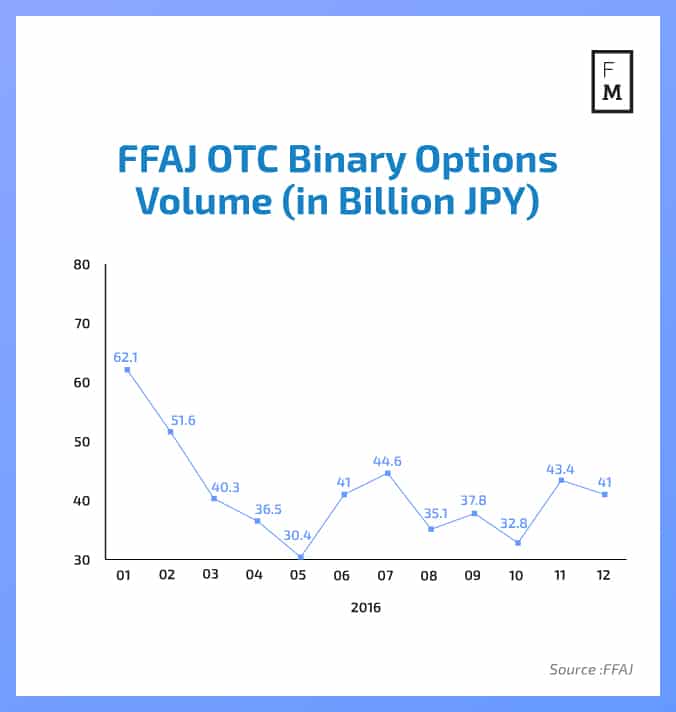 F
M

FFAJ OTC Binary Options Volume (in Billion JPY)

80
70
60
50
40
30

62.1
51.6
40.3
36.5
30.4
41
44.6
35.1
37.8
32.8
43.4
41

01 02 03 04 05 06 07 08 09 10 11 12

2016

Source :FFAJ